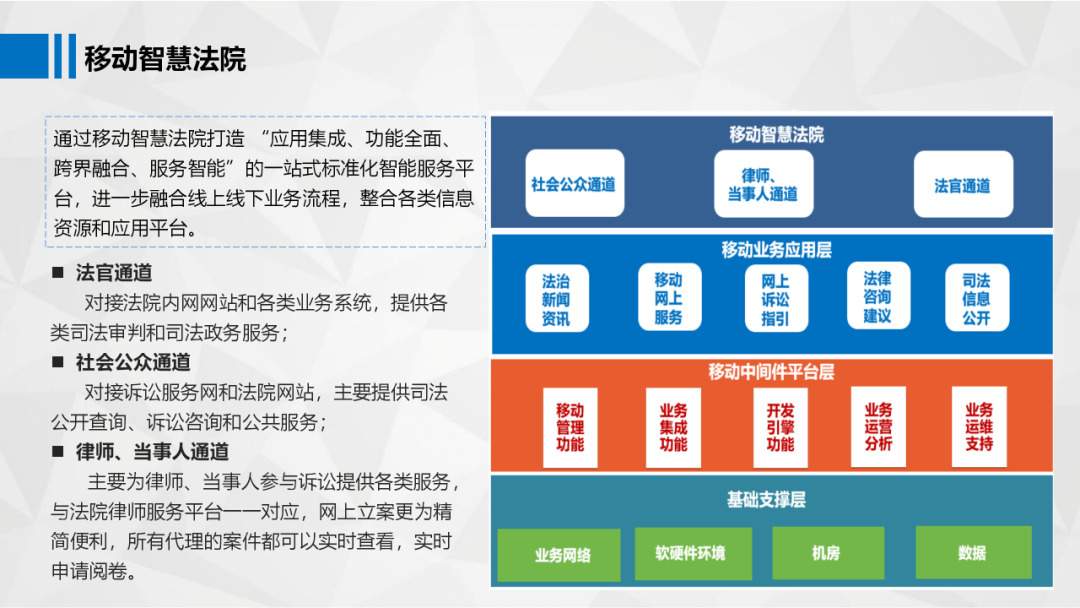 移动智慧法院

通过移动智慧法院打造 “应用集成、功能全面、跨界融合、服务智能”的一站式标准化智能服务平台，进一步融合线上线下业务流程，整合各类信息资源和应用平台。

■ 法官通道
对接法院内网网站和各类业务系统，提供各类司法审判和司法政务服务；

■ 社会公众通道
对接诉讼服务网和法院网站，主要提供司法公开查询、诉讼咨询和公共服务；

■ 律师、当事人通道
主要为律师、当事人参与诉讼提供各类服务，与法院律师服务平台一一对应，网上立案更为精简便利，所有代理的案件都可以实时查看，实时申请阅卷。

移动智慧法院
社会公众通道
律师、当事人通道
法官通道

移动业务应用层
法治新闻资讯
移动网上服务
网上诉讼指引
法律咨询建议
司法信息公开

移动中间件平台层
移动管理功能
业务集成功能
开发引擎功能
业务运营分析
业务运维支持

基础支撑层
业务网络
软硬件环境
机房
数据